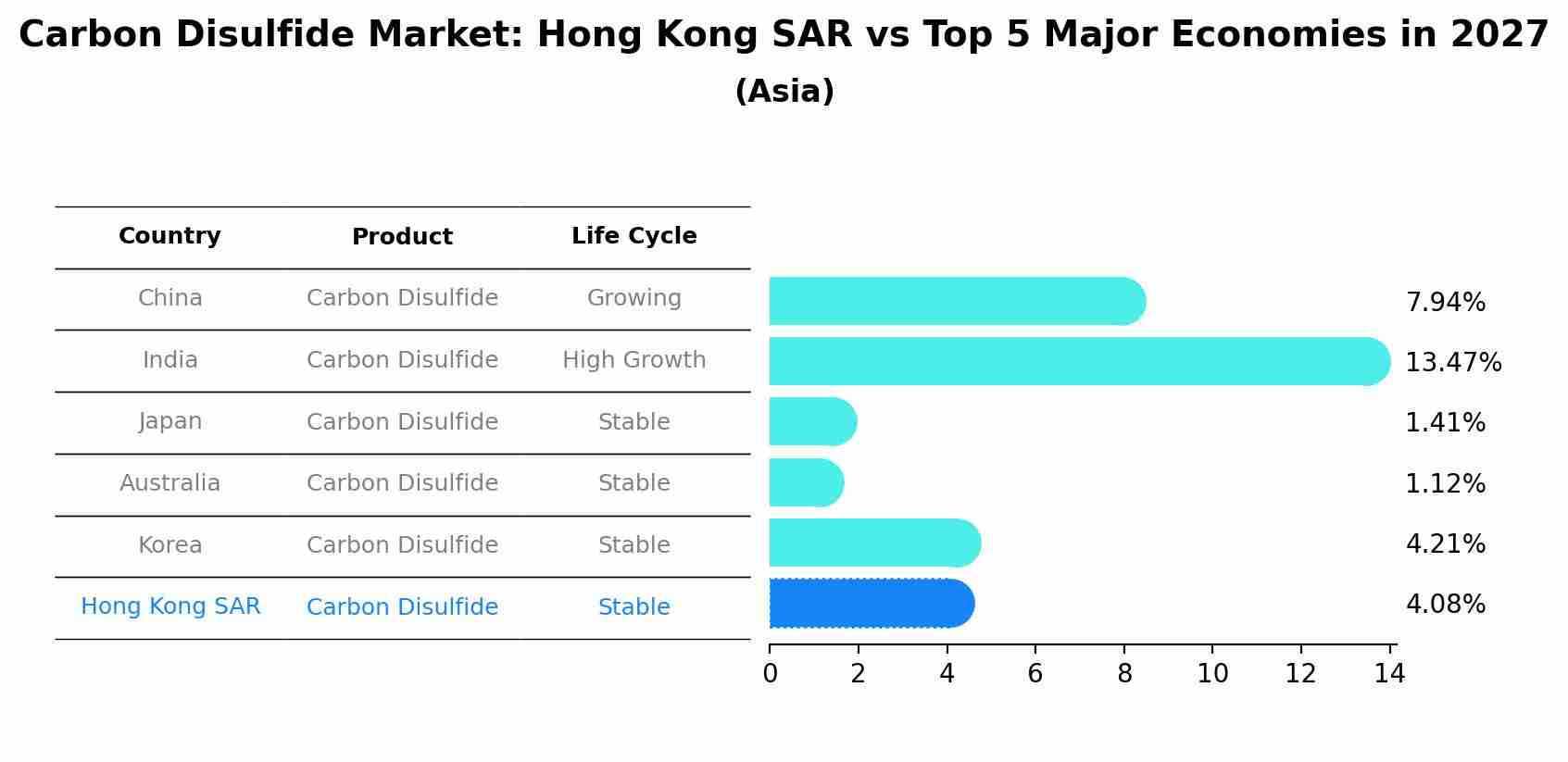 Carbon Disulfide Market: Hong Kong SAR vs Top 5 Major Economies in 2027
(Asia)

| Country | Product | Life Cycle | |
|---|---|---|---|
| China | Carbon Disulfide | Growing | 7.94% |
| India | Carbon Disulfide | High Growth | 13.47% |
| Japan | Carbon Disulfide | Stable | 1.41% |
| Australia | Carbon Disulfide | Stable | 1.12% |
| Korea | Carbon Disulfide | Stable | 4.21% |
| Hong Kong SAR | Carbon Disulfide | Stable | 4.08% |

0 2 4 6 8 10 12 14